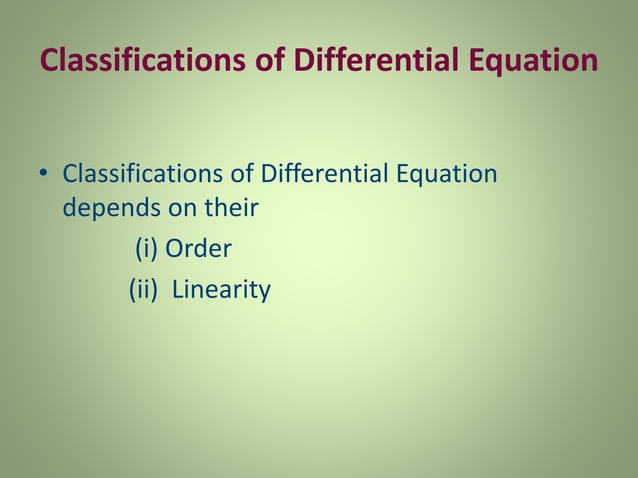 Classifications of Differential Equation

• Classifications of Differential Equation depends on their

(i) Order

(ii) Linearity